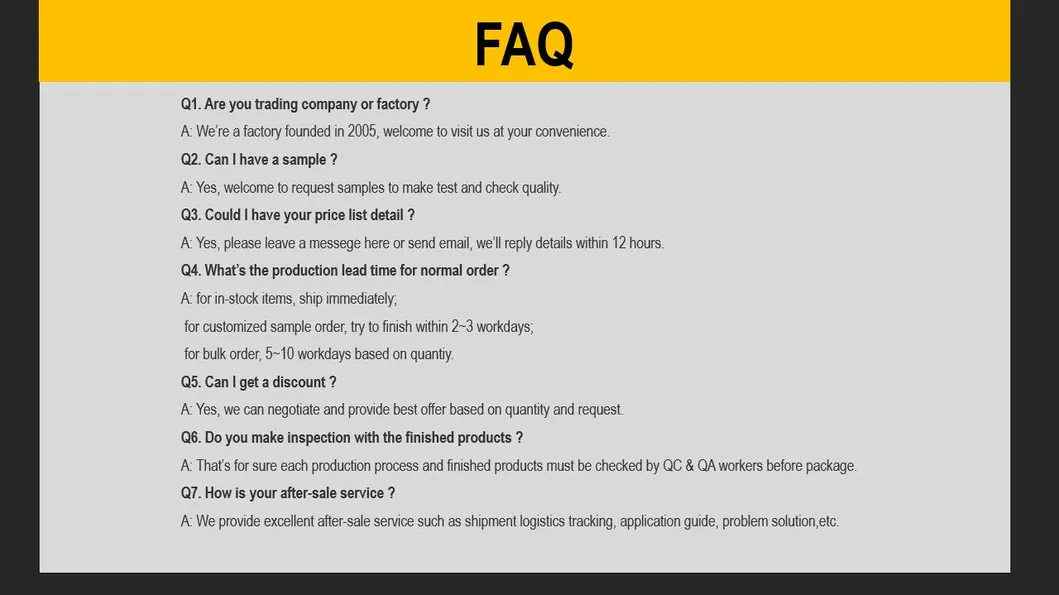 FAQ

Q1. Are you trading company or factory ?

A: We're a factory founded in 2005, welcome to visit us at your convenience.

Q2. Can I have a sample ?

A: Yes, welcome to request samples to make test and check quality.

Q3. Could I have your price list detail ?

A: Yes, please leave a messege here or send email, we'll reply details within 12 hours.

Q4. What's the production lead time for normal order ?

A: for in-stock items, ship immediately;
for customized sample order, try to finish within 2~3 workdays;
for bulk order, 5~10 workdays based on quantiy.

Q5. Can I get a discount ?

A: Yes, we can negotiate and provide best offer based on quantity and request.

Q6. Do you make inspection with the finished products ?

A: That's for sure each production process and finished products must be checked by QC & QA workers before package.

Q7. How is your after-sale service ?

A: We provide excellent after-sale service such as shipment logistics tracking, application guide, problem solution,etc.